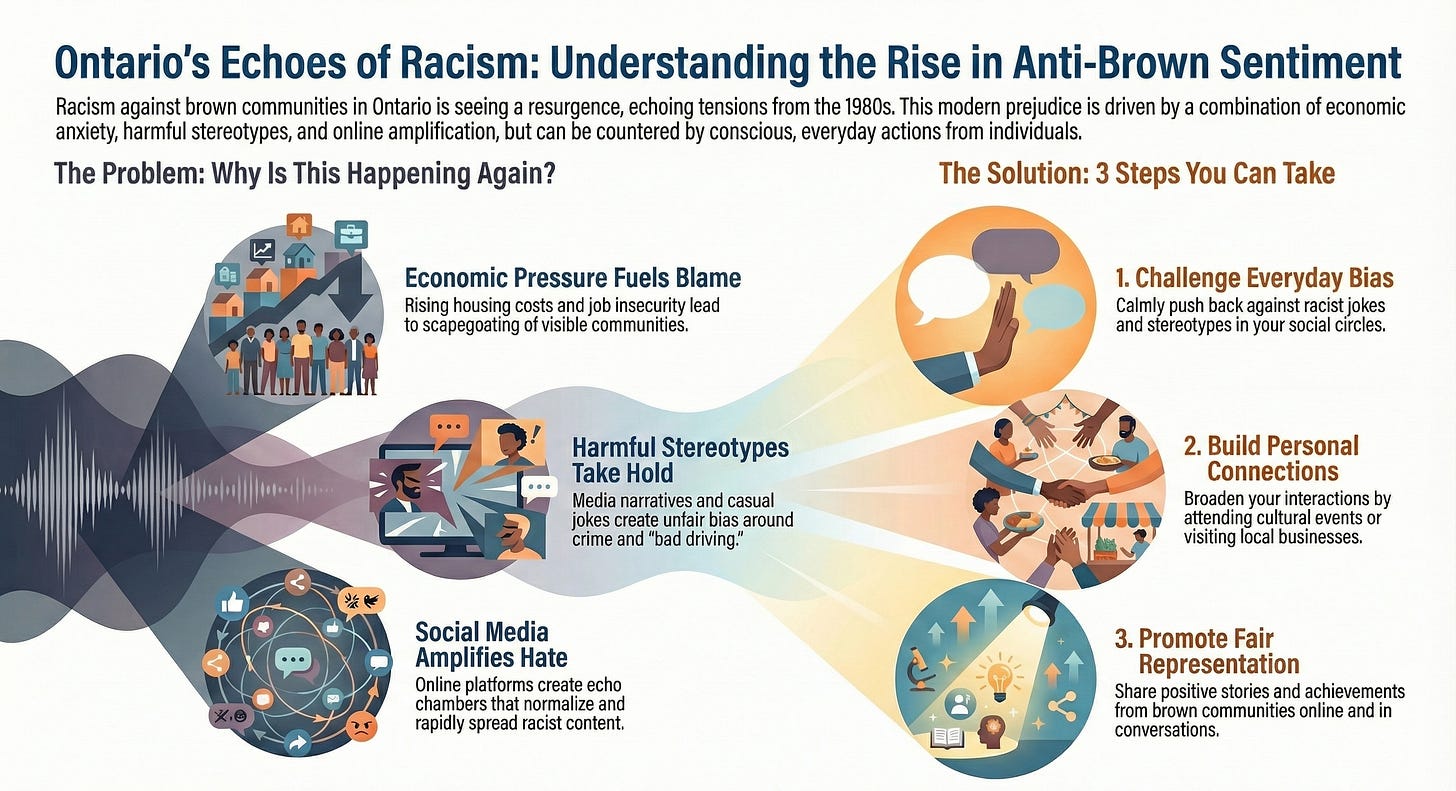 Ontario's Echoes of Racism: Understanding the Rise in Anti-Brown Sentiment

Racism against brown communities in Ontario is seeing a resurgence, echoing tensions from the 1980s. This modern prejudice is driven by a combination of economic anxiety, harmful stereotypes, and online amplification, but can be countered by conscious, everyday actions from individuals.

The Problem: Why Is This Happening Again?

Economic Pressure Fuels Blame
Rising housing costs and job insecurity lead to scapegoating of visible communities.

Harmful Stereotypes Take Hold
Media narratives and casual jokes create unfair bias around crime and "bad driving."

Social Media Amplifies Hate
Online platforms create echo chambers that normalize and rapidly spread racist content.

The Solution: 3 Steps You Can Take

1. Challenge Everyday Bias
Calmly push back against racist jokes and stereotypes in your social circles.

2. Build Personal Connections
Broaden your interactions by attending cultural events or visiting local businesses.

3. Promote Fair Representation
Share positive stories and achievements from brown communities online and in conversations.